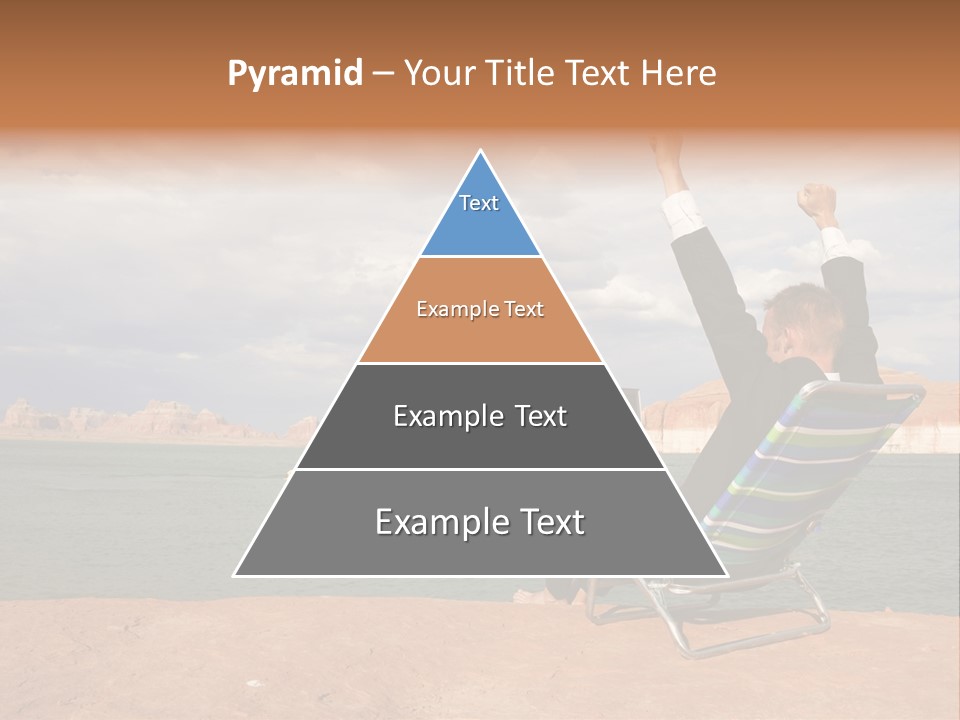 Pyramid – Your Title Text Here

Text

Example Text

Example Text

Example Text